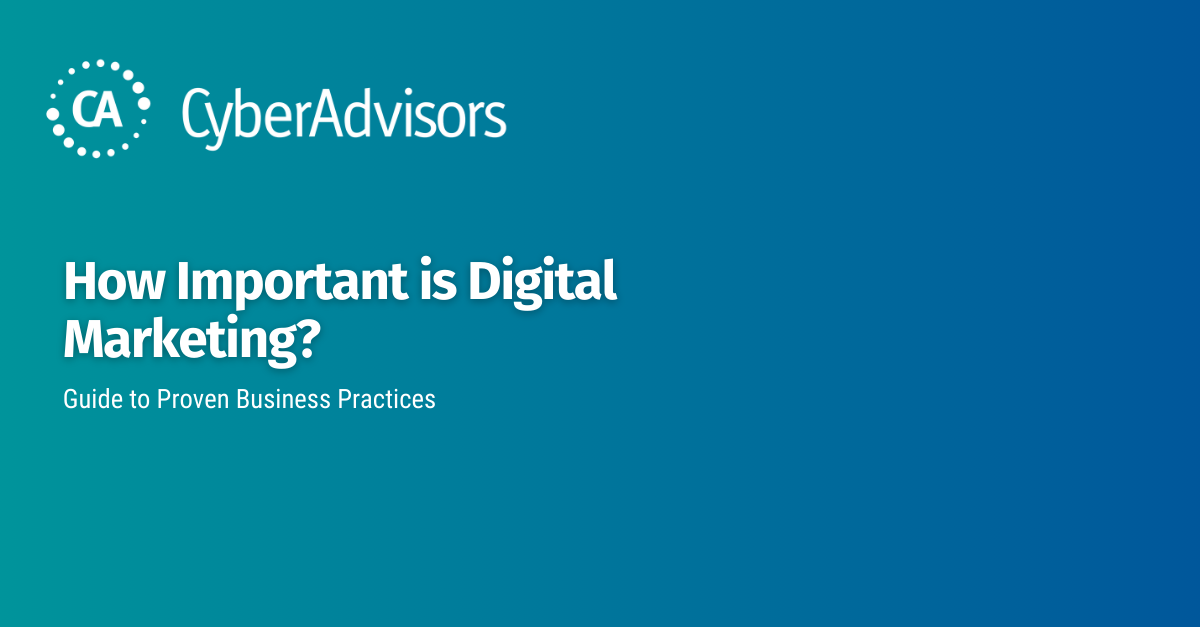 CA CyberAdvisors

How Important is Digital Marketing?

Guide to Proven Business Practices